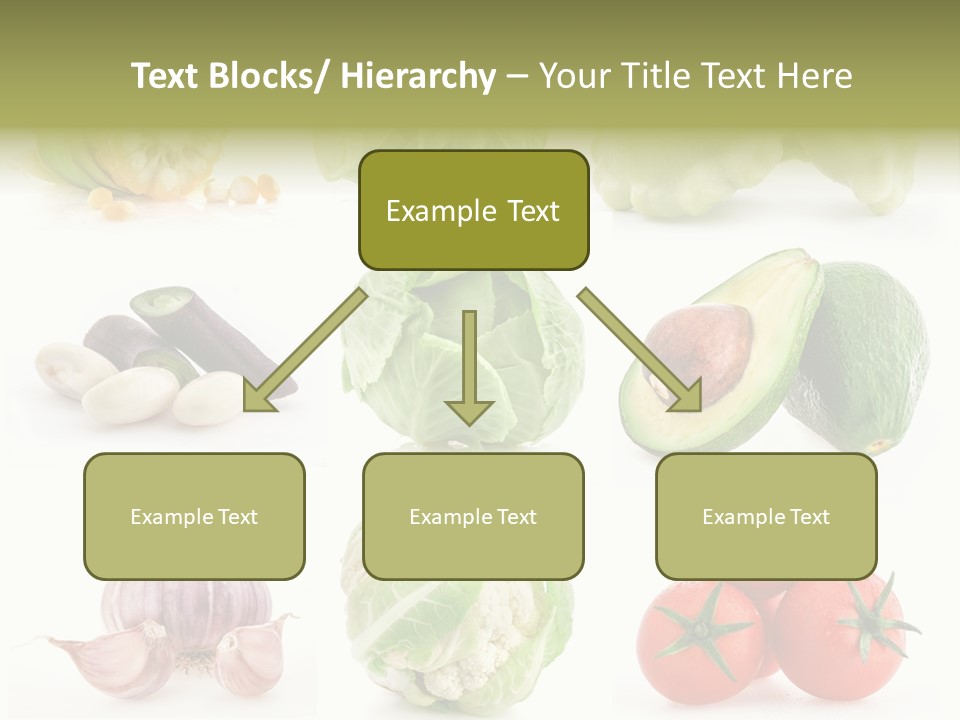 Text Blocks/ Hierarchy – Your Title Text Here

Example Text

Example Text

Example Text

Example Text